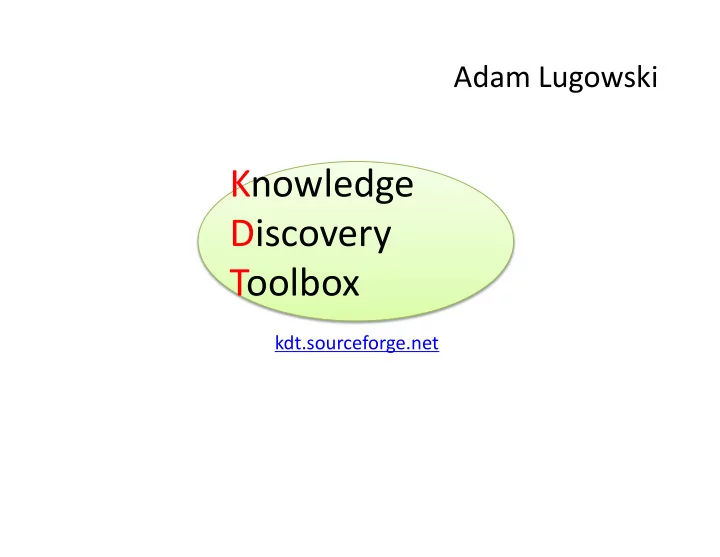 Adam Lugowski

Knowledge
Discovery
Toolbox

kdt.sourceforge.net